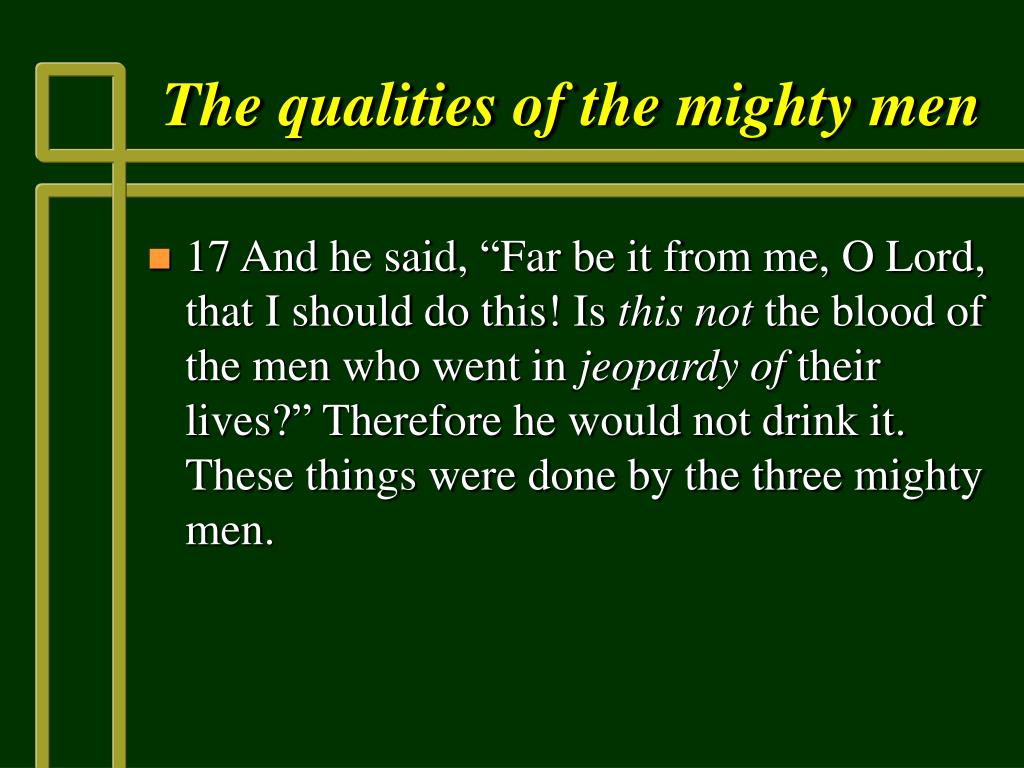 The qualities of the mighty men

17 And he said, “Far be it from me, O Lord, that I should do this! Is this not the blood of the men who went in jeopardy of their lives?” Therefore he would not drink it. These things were done by the three mighty men.